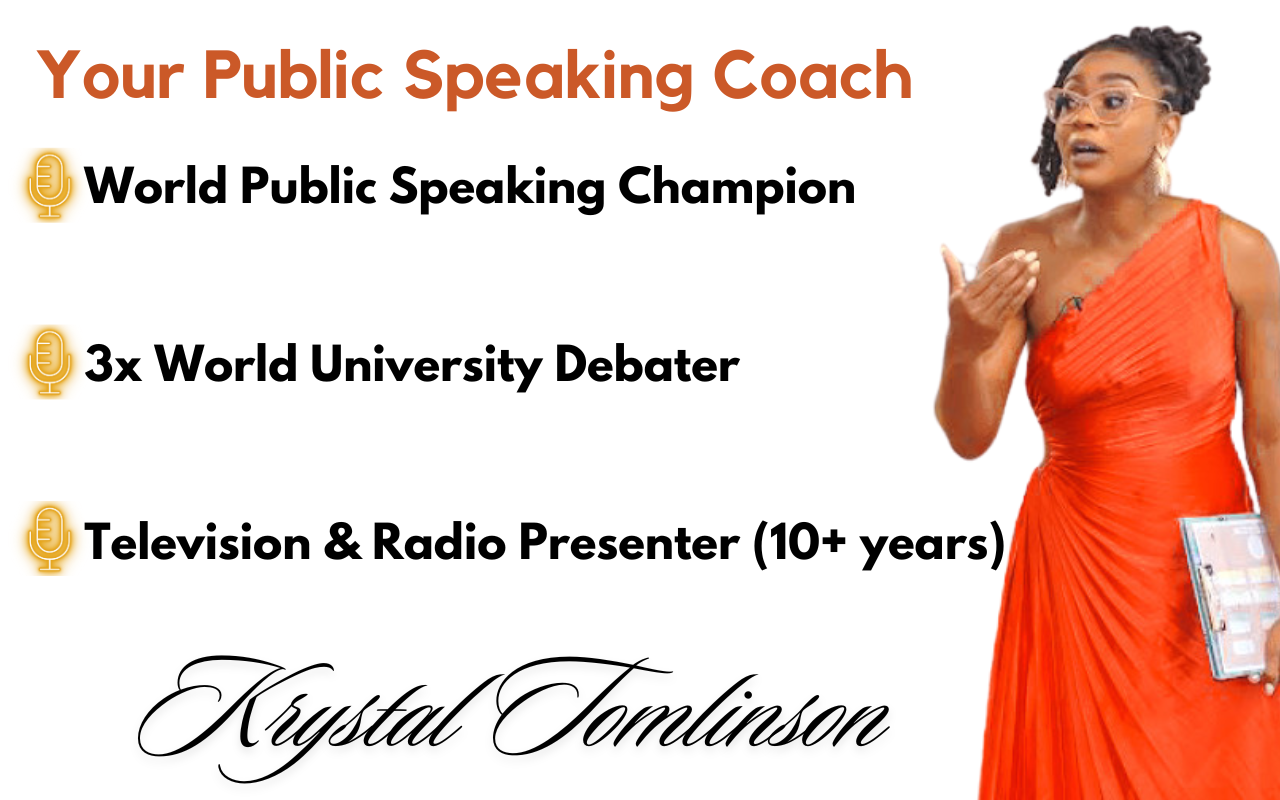 Your Public Speaking Coach

World Public Speaking Champion

3x World University Debater

Television & Radio Presenter (10+ years)

Krystal Tomlinson